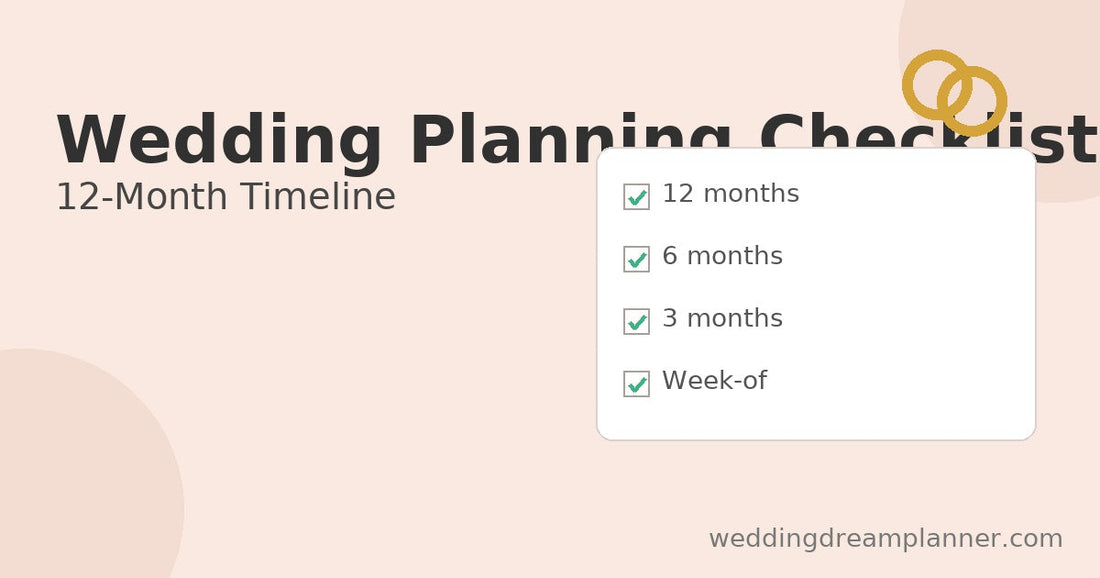 Wedding Planning Checklist
12-Month Timeline

12 months

6 months

3 months

Week-of

weddingdreamplanner.com